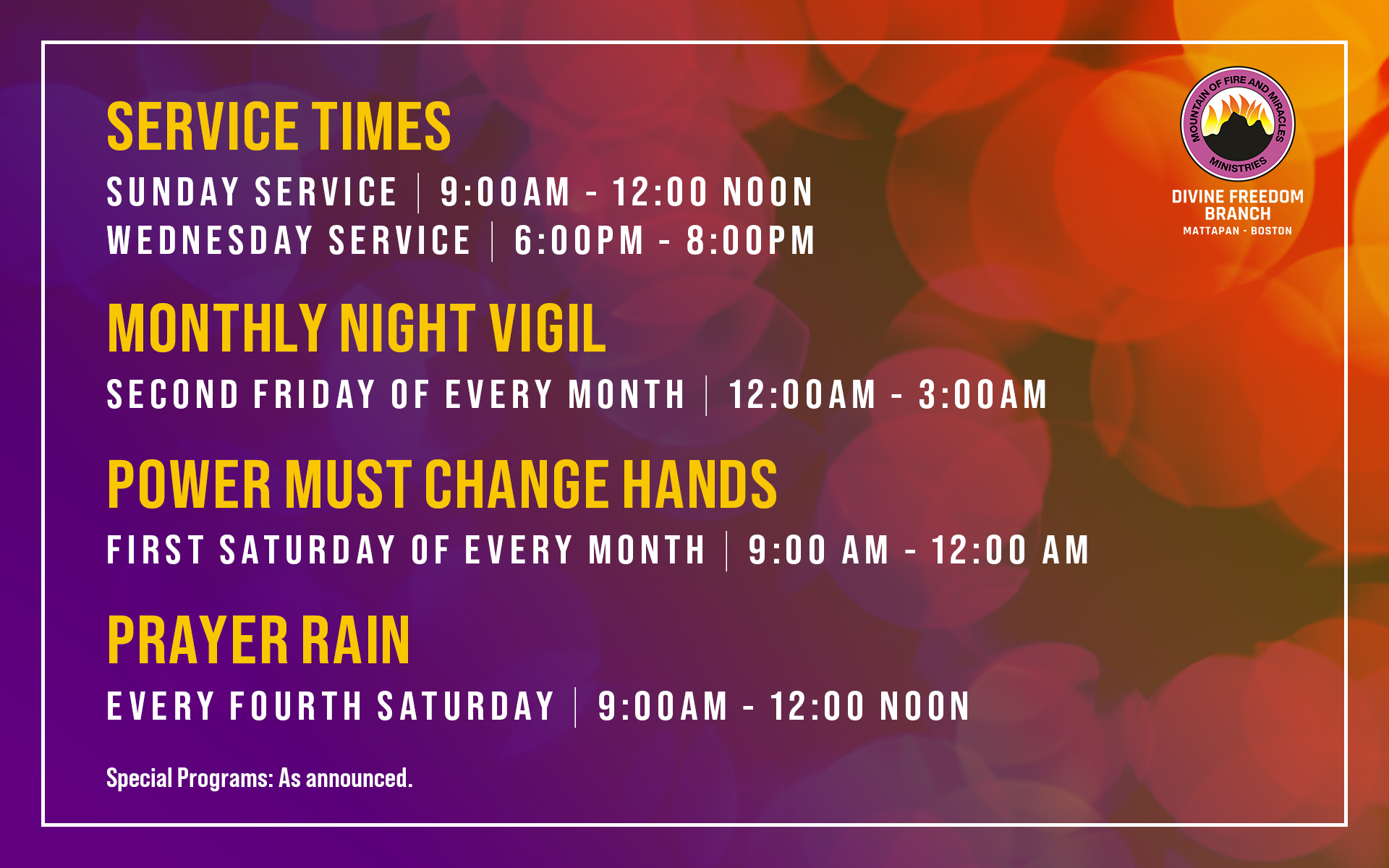 SERVICE TIMES

SUNDAY SERVICE | 9:00AM - 12:00 NOON

WEDNESDAY SERVICE | 6:00PM - 8:00PM

MONTHLY NIGHT VIGIL

SECOND FRIDAY OF EVERY MONTH | 12:00AM - 3:00AM

POWER MUST CHANGE HANDS

FIRST SATURDAY OF EVERY MONTH | 9:00 AM - 12:00 AM

PRAYER RAIN

EVERY FOURTH SATURDAY | 9:00AM - 12:00 NOON

Special Programs: As announced.

MOUNTAIN OF FIRE AND MIRACLES MINISTRIES

DIVINE FREEDOM BRANCH

MATTAPAN - BOSTON